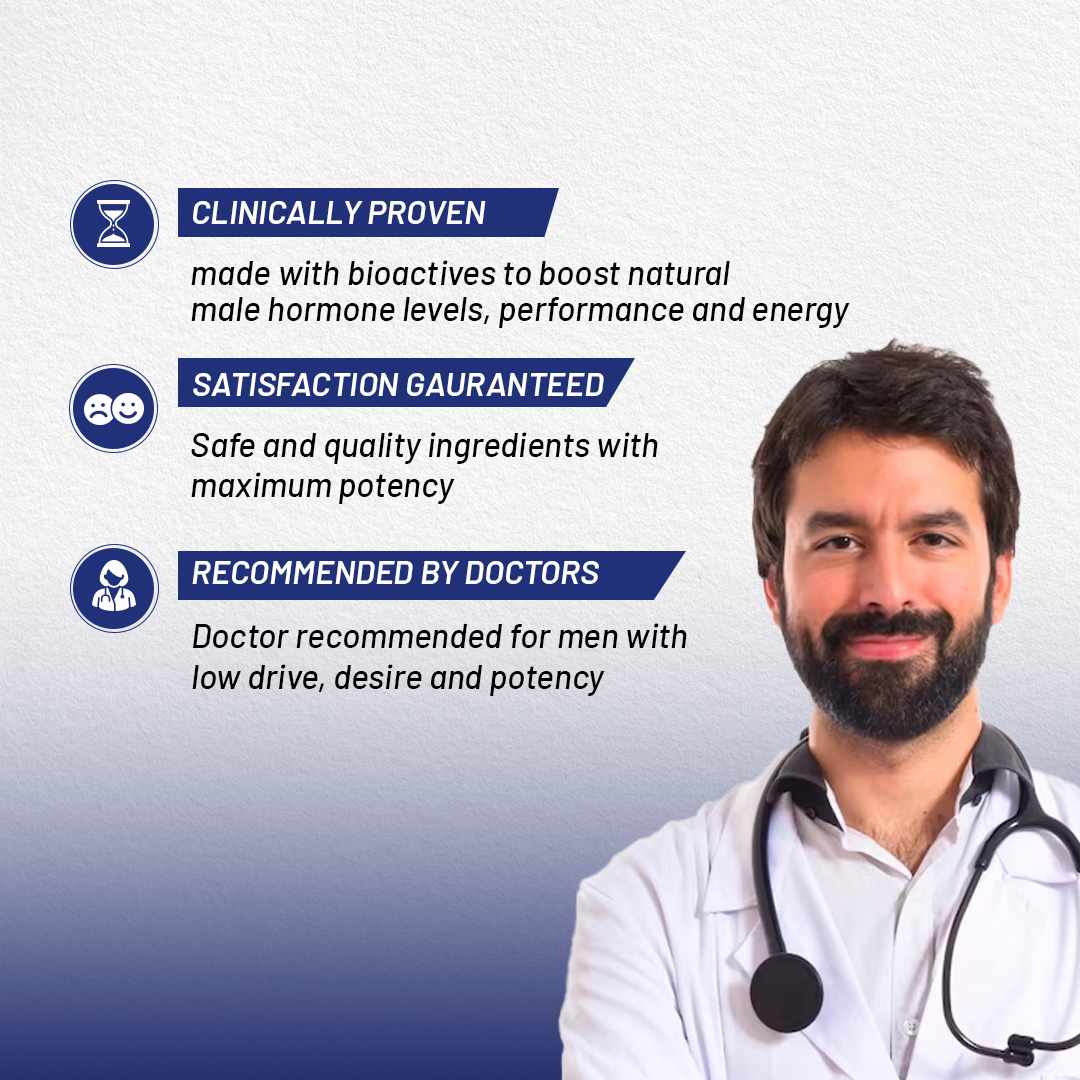 CLINICALLY PROVEN

made with bioactives to boost natural male hormone levels, performance and energy

SATISFACTION GAURANTEED

Safe and quality ingredients with maximum potency

RECOMMENDED BY DOCTORS

Doctor recommended for men with low drive, desire and potency